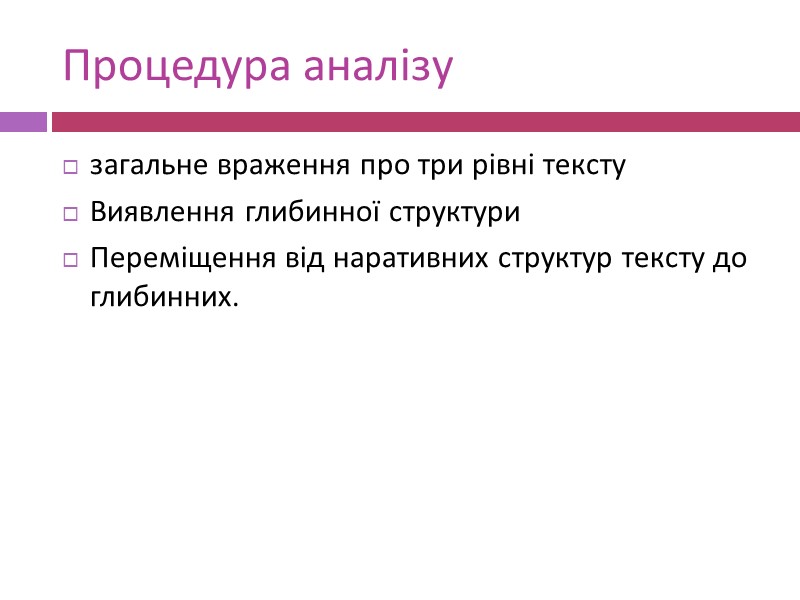 Процедура аналізу

загальне враження про три рівні тексту

Виявлення глибинної структури

Переміщення від наративних структур тексту до глибинних.